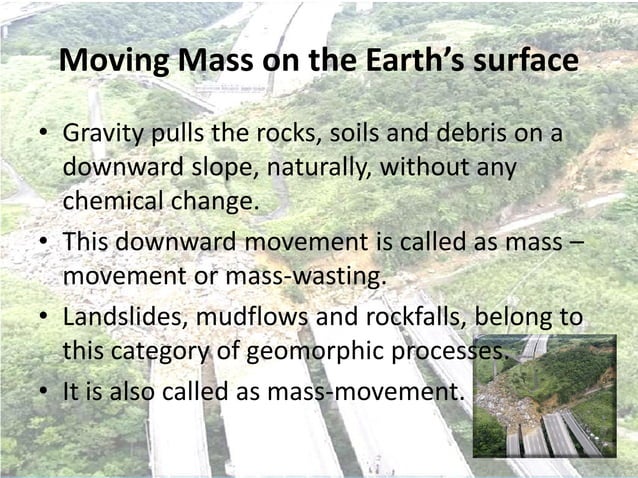 Moving Mass on the Earth's surface

• Gravity pulls the rocks, soils and debris on a downward slope, naturally, without any chemical change.

• This downward movement is called as mass – movement or mass-wasting.

• Landslides, mudflows and rockfalls, belong to this category of geomorphic processes.

• It is also called as mass-movement.